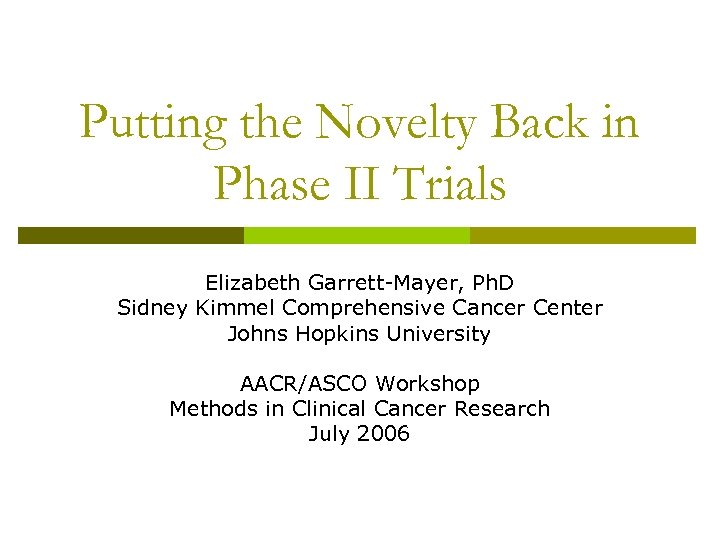 Putting the Novelty Back in Phase II Trials

Elizabeth Garrett-Mayer, PhD
Sidney Kimmel Comprehensive Cancer Center
Johns Hopkins University

AACR/ASCO Workshop
Methods in Clinical Cancer Research
July 2006